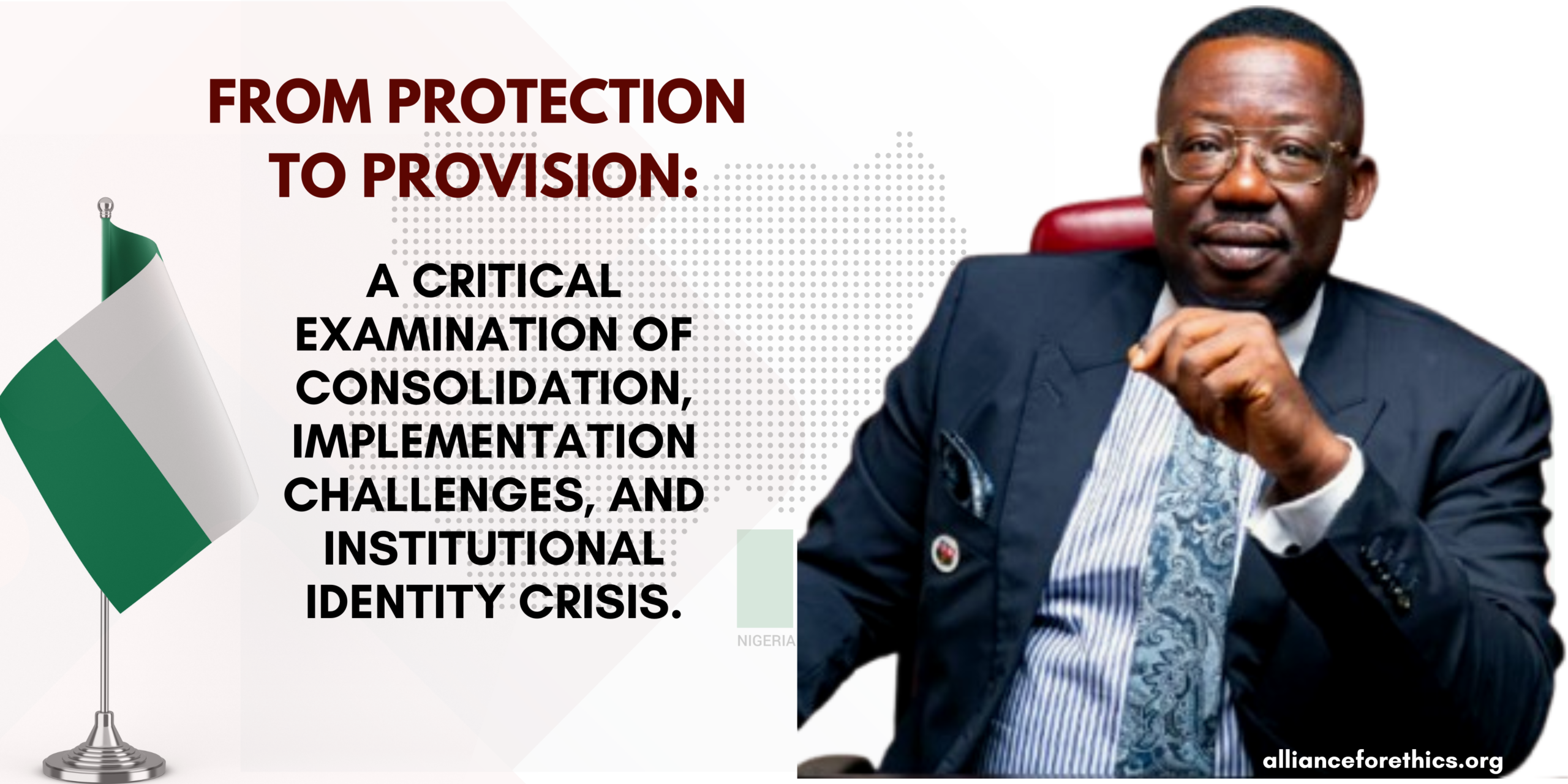 FROM PROTECTION TO PROVISION:

A CRITICAL EXAMINATION OF CONSOLIDATION, IMPLEMENTATION CHALLENGES, AND INSTITUTIONAL IDENTITY CRISIS.

NIGERIA

allianceforethics.org